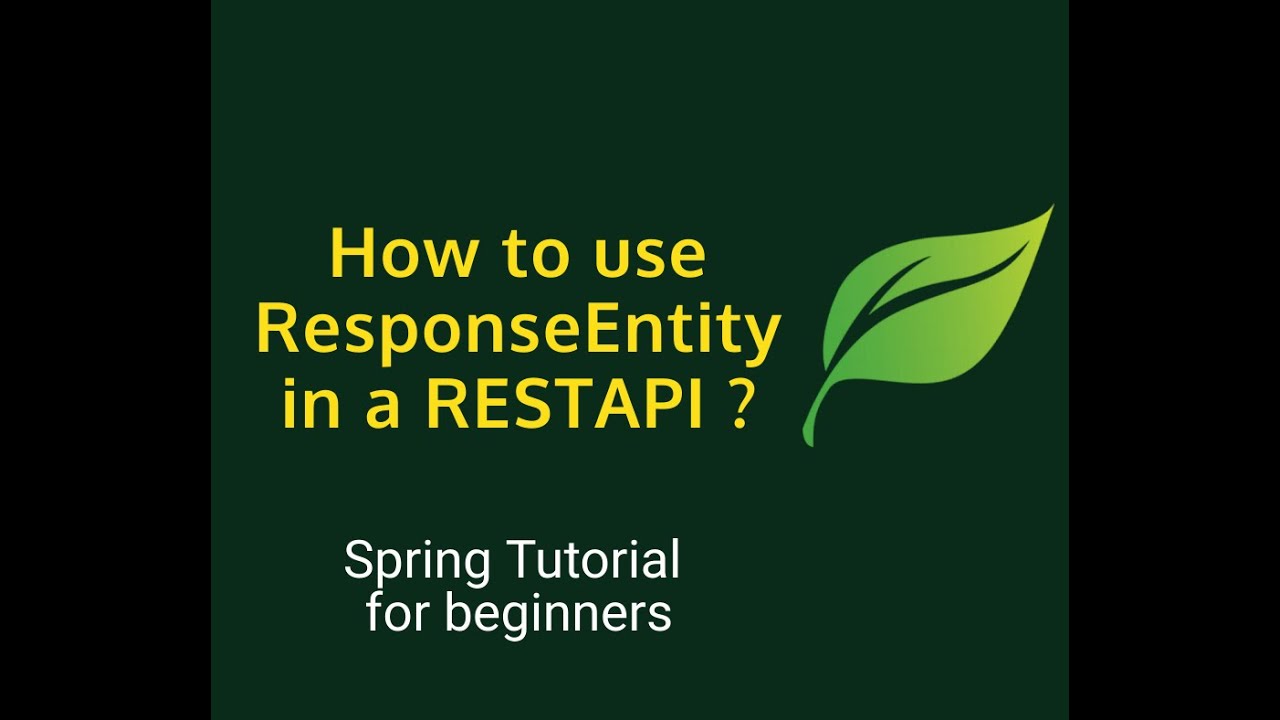 How to use ResponseEntity in a RESTAPI ?

Spring Tutorial for beginners